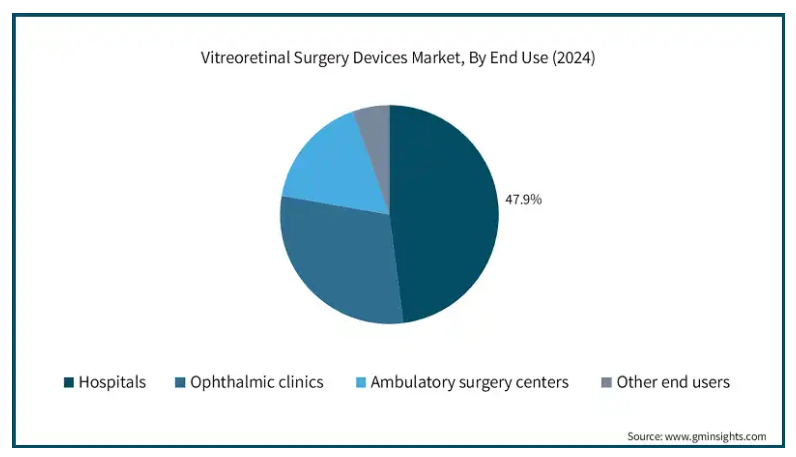 Vitreoretinal Surgery Devices Market, By End Use (2024)

47.9%

Hospitals
Ophthalmic clinics
Ambulatory surgery centers
Other end users

Source: www.gminsights.com